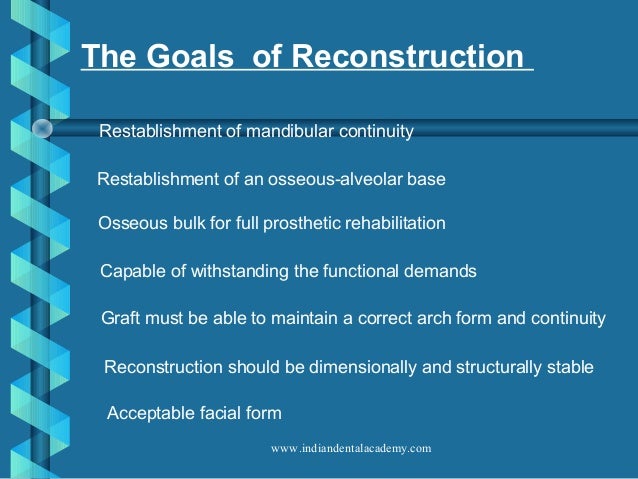 The Goals of Reconstruction

Restablishment of mandibular continuity

Restablishment of an osseous-alveolar base

Osseous bulk for full prosthetic rehabilitation

Capable of withstanding the functional demands

Graft must be able to maintain a correct arch form and continuity

Reconstruction should be dimensionally and structurally stable

Acceptable facial form

www.indiandentalacademy.com